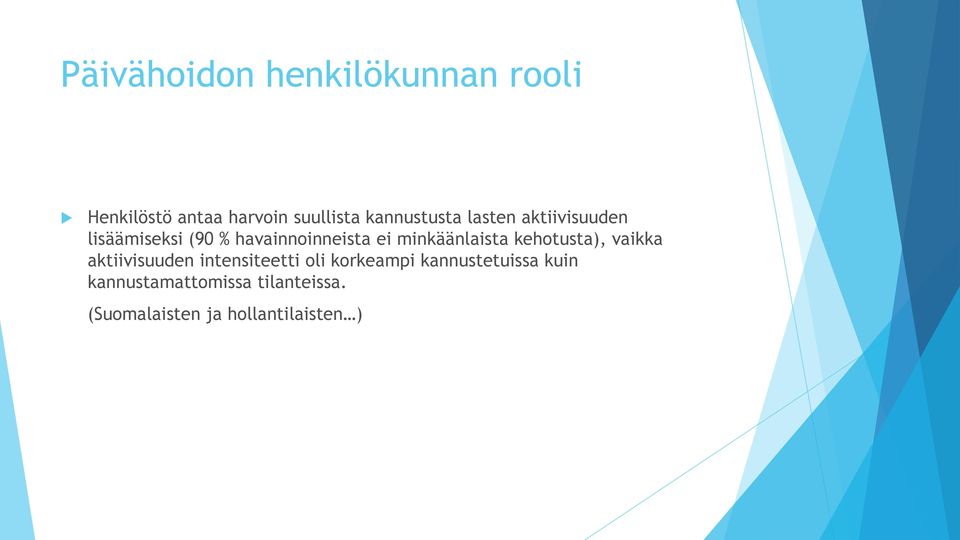 Päivähoidon henkilökunnan rooli

Henkilöstö antaa harvoin suullista kannustusta lasten aktiivisuuden lisäämiseksi (90 % havainnoinneista ei minkäänlaista kehotusta), vaikka aktiivisuuden intensiteetti oli korkeampi kannustetuissa kuin kannustamattomissa tilanteissa.

(Suomalaisten ja hollantilaisten…)